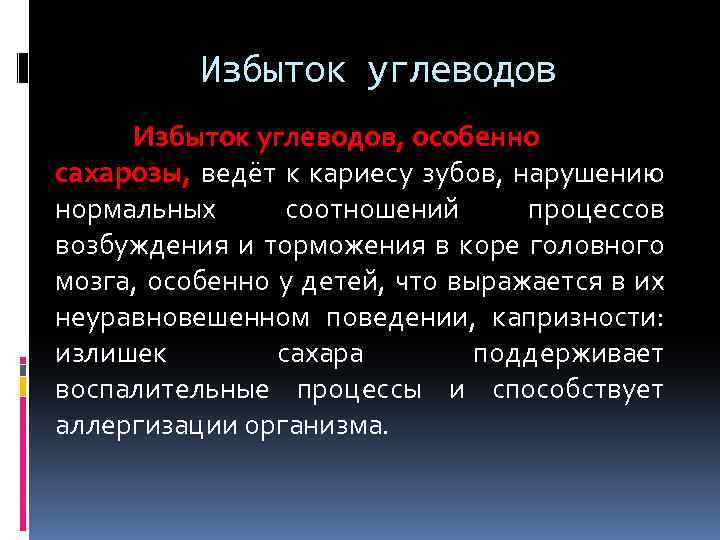 Избыток углеводов

Избыток углеводов, особенно сахарозы, ведёт к кариесу зубов, нарушению нормальных соотношений процессов возбуждения и торможения в коре головного мозга, особенно у детей, что выражается в их неуравновешенном поведении, капризности: излишек сахара поддерживает воспалительные процессы и способствует аллергизации организма.